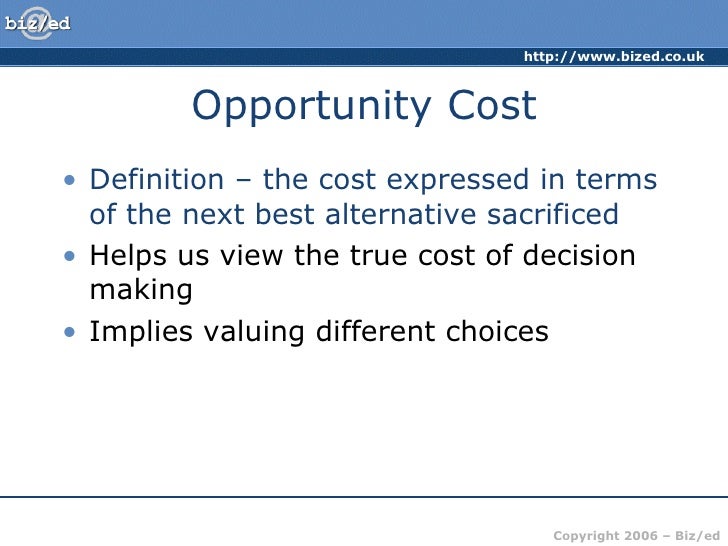 biz/ed

http://www.bized.co.uk

Opportunity Cost

• Definition – the cost expressed in terms of the next best alternative sacrificed
• Helps us view the true cost of decision making
• Implies valuing different choices

Copyright 2006 – Biz/ed